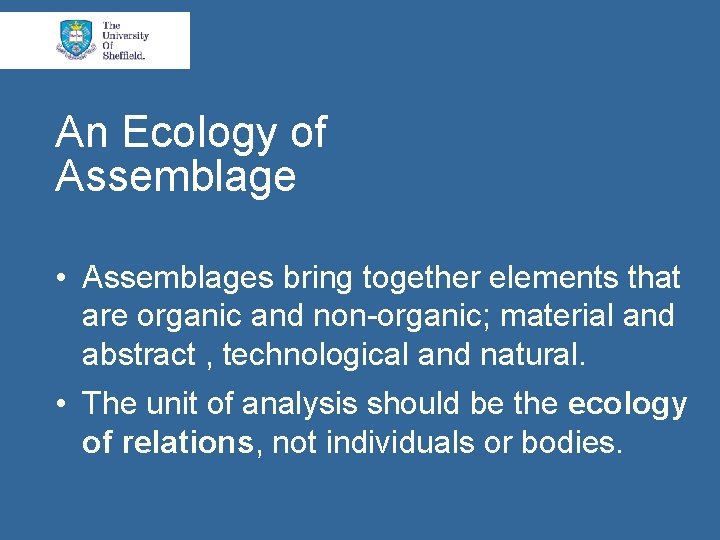 The University Of Sheffield.

An Ecology of Assemblage

• Assemblages bring together elements that are organic and non-organic; material and abstract , technological and natural.

• The unit of analysis should be the ecology of relations, not individuals or bodies.